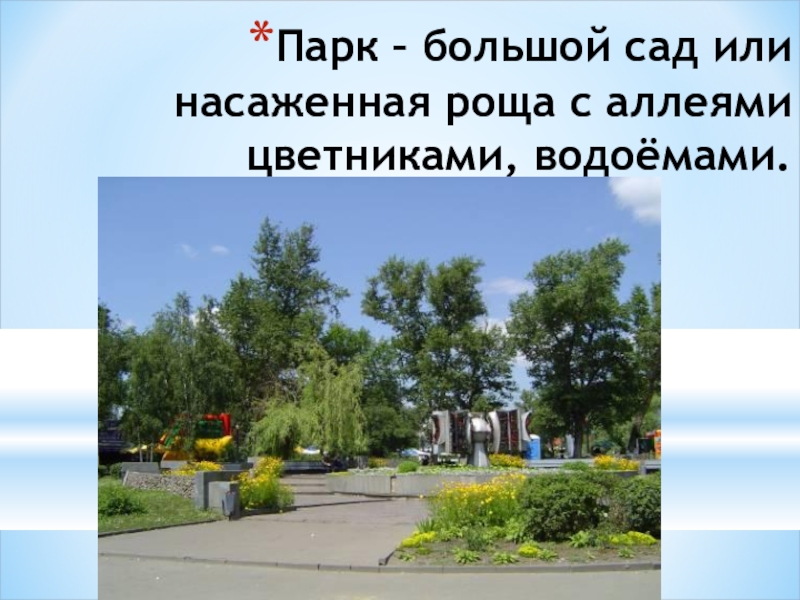 *Парк – большой сад или насаженная роща с аллеями цветниками, водоёмами.